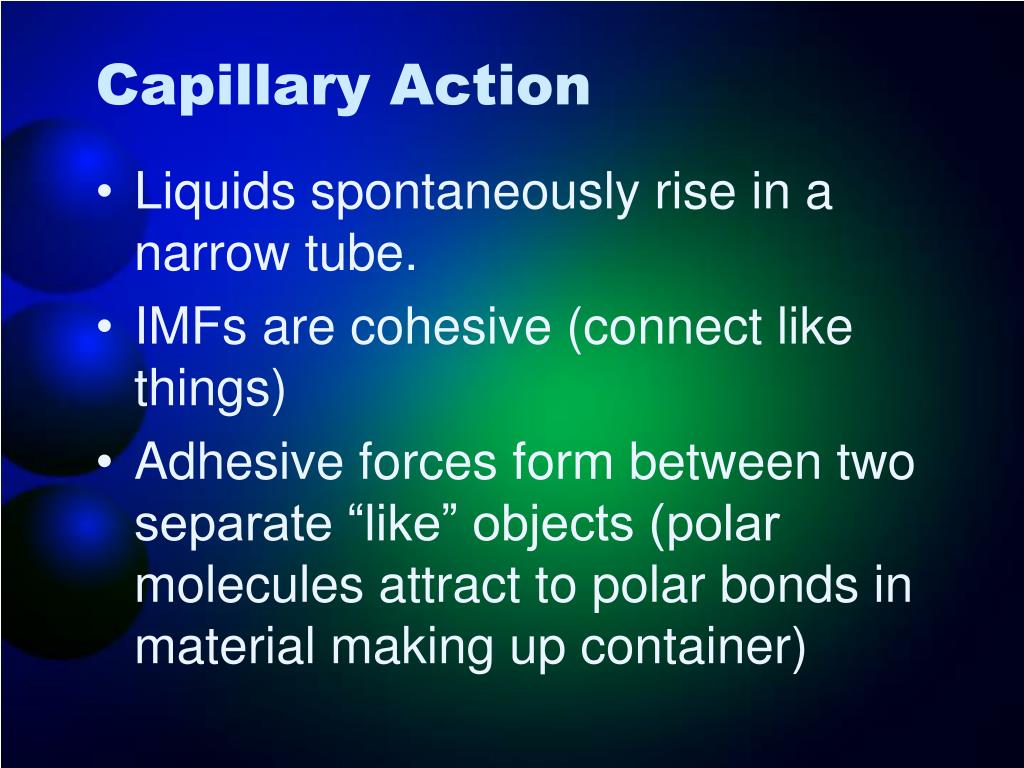 Capillary Action

• Liquids spontaneously rise in a narrow tube.
• IMFs are cohesive (connect like things)
• Adhesive forces form between two separate “like” objects (polar molecules attract to polar bonds in material making up container)